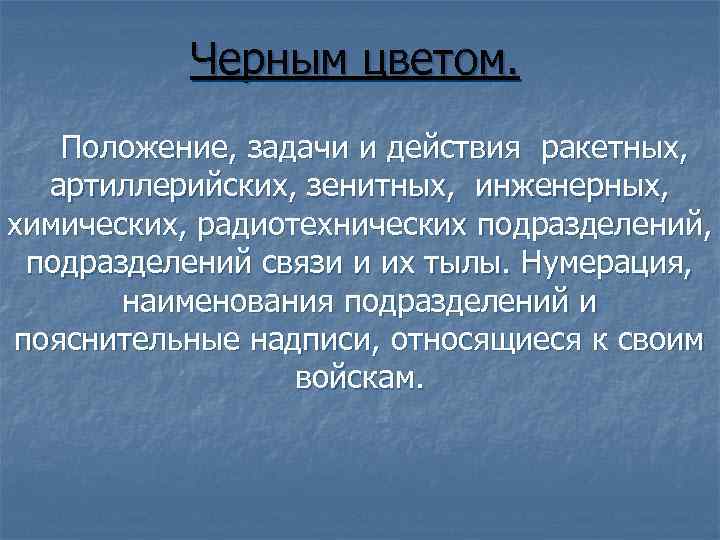 Черным цветом.

Положение, задачи и действия ракетных, артиллерийских, зенитных, инженерных, химических, радиотехнических подразделений, подразделений связи и их тылы. Нумерация, наименования подразделений и пояснительные надписи, относящиеся к своим войскам.